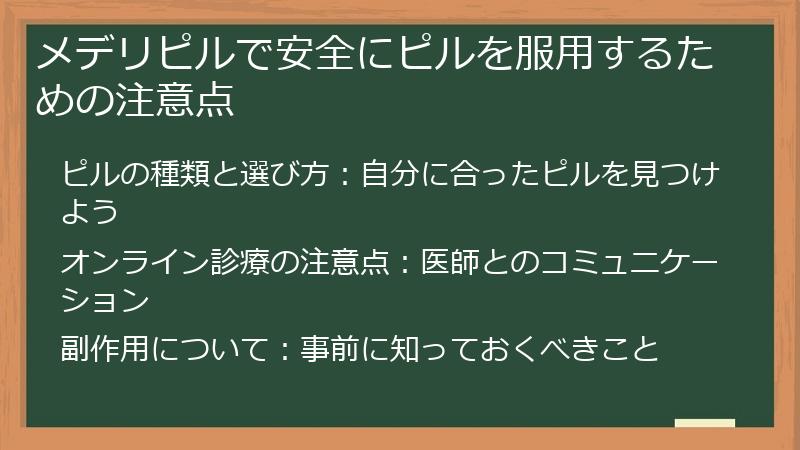 メデリピルで安全にピルを服用するための注意点

ピルの種類と選び方：自分に合ったピルを見つけよう

オンライン診療の注意点：医師とのコミュニケーション

副作用について：事前に知っておくべきこと